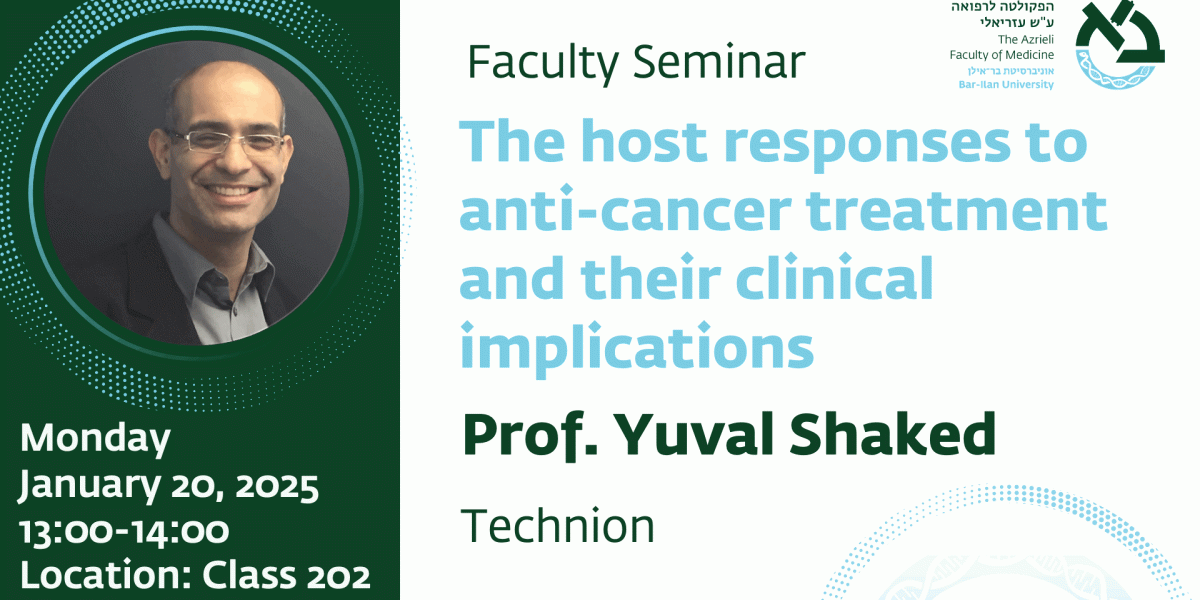 הפקולטה לרפואה
ע"ש עזריאלי
The Azrieli
Faculty of Medicine
אוניברסיטת בר-אילן
Bar-Ilan University

Faculty Seminar

The host responses to anti-cancer treatment and their clinical implications

Prof. Yuval Shaked

Technion

Monday
January 20, 2025
13:00-14:00
Location: Class 202